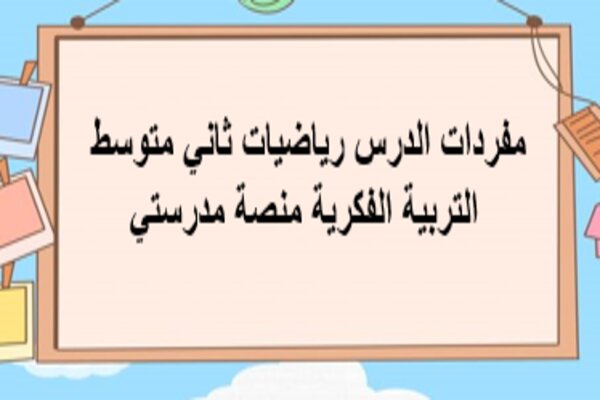 مفردات الدرس رياضيات ثاني متوسط التربية الفكرية منصة مدرستي